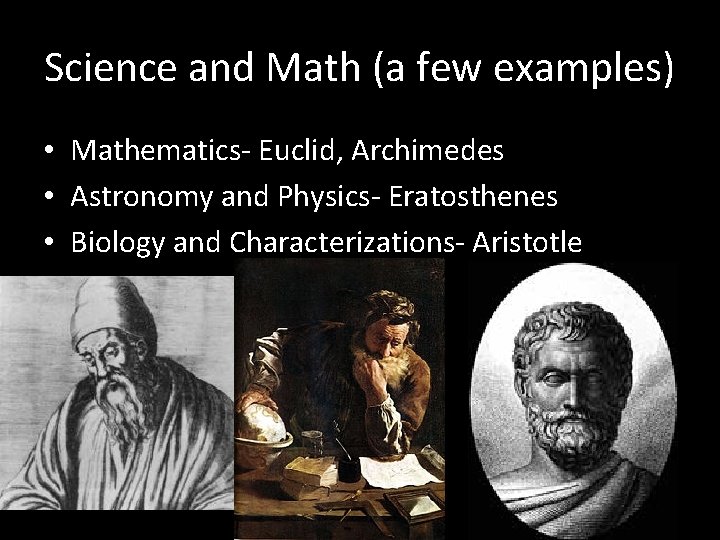 Science and Math (a few examples)

• Mathematics- Euclid, Archimedes
• Astronomy and Physics- Eratosthenes
• Biology and Characterizations- Aristotle